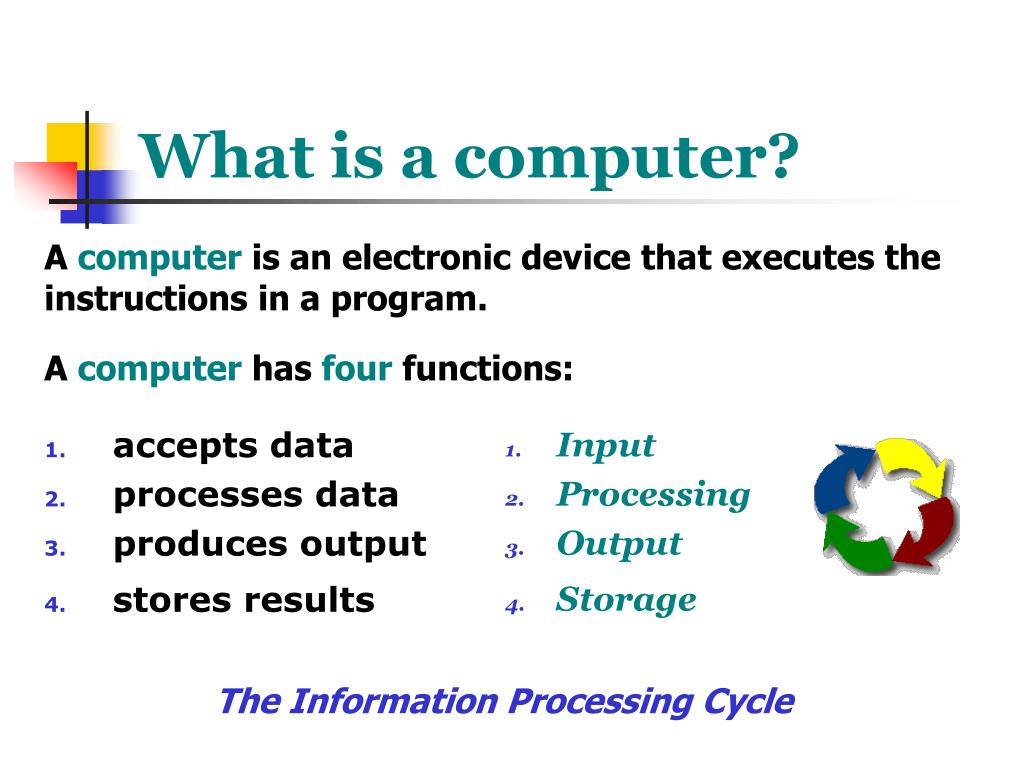 What is a computer?

A computer is an electronic device that executes the instructions in a program.

A computer has four functions:

1. accepts data
2. processes data
3. produces output
4. stores results

1. Input
2. Processing
3. Output
4. Storage

The Information Processing Cycle